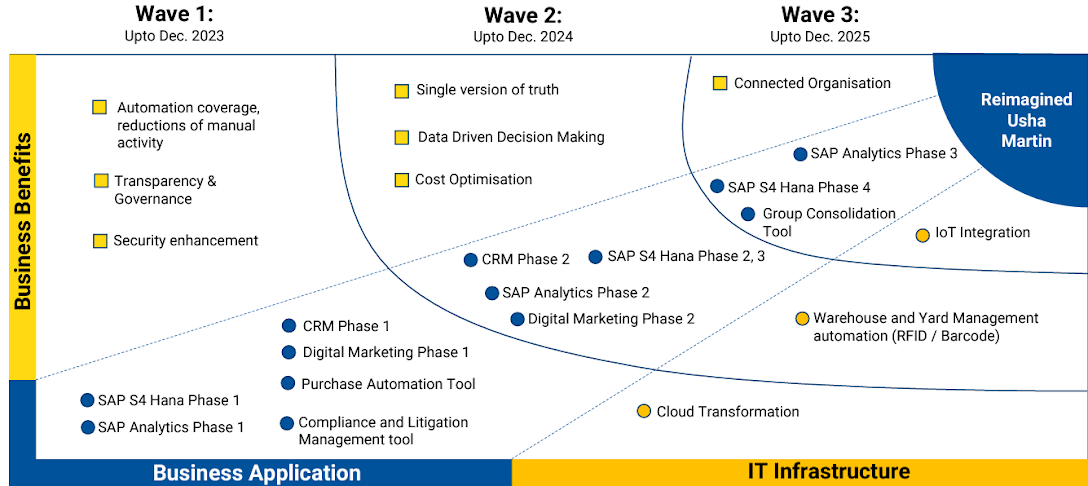 Wave 1:
Upto Dec. 2023

Wave 2:
Upto Dec. 2024

Wave 3:
Upto Dec. 2025

Business Benefits

Automation coverage, reductions of manual activity

Transparency & Governance

Security enhancement

Single version of truth

Data Driven Decision Making

Cost Optimisation

Connected Organisation

Reimagined Usha Martin

SAP Analytics Phase 3

SAP S4 Hana Phase 4

Group Consolidation Tool

IoT Integration

CRM Phase 2

SAP S4 Hana Phase 2, 3

SAP Analytics Phase 2

Digital Marketing Phase 2

Warehouse and Yard Management automation (RFID / Barcode)

CRM Phase 1

Digital Marketing Phase 1

Purchase Automation Tool

SAP S4 Hana Phase 1

SAP Analytics Phase 1

Compliance and Litigation Management tool

Cloud Transformation

Business Application

IT Infrastructure